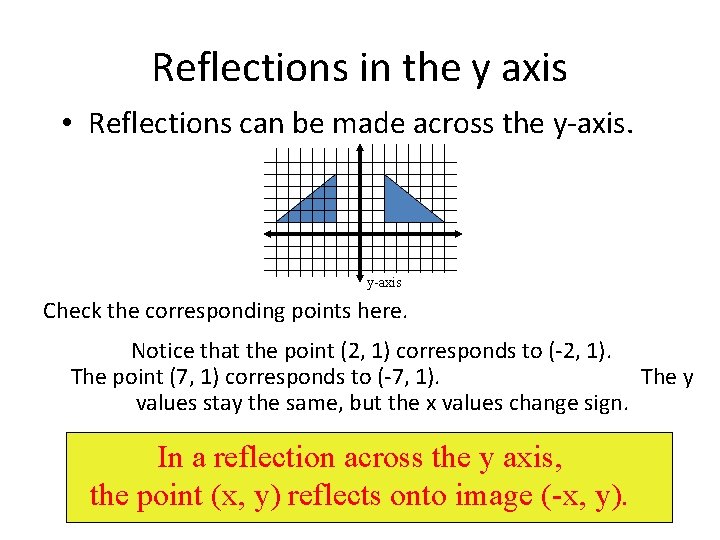 Reflections in the y axis

• Reflections can be made across the y-axis.

y-axis

Check the corresponding points here.

Notice that the point (2, 1) corresponds to (-2, 1). The point (7, 1) corresponds to (-7, 1). The y values stay the same, but the x values change sign.

In a reflection across the y axis, the point (x, y) reflects onto image (-x, y).